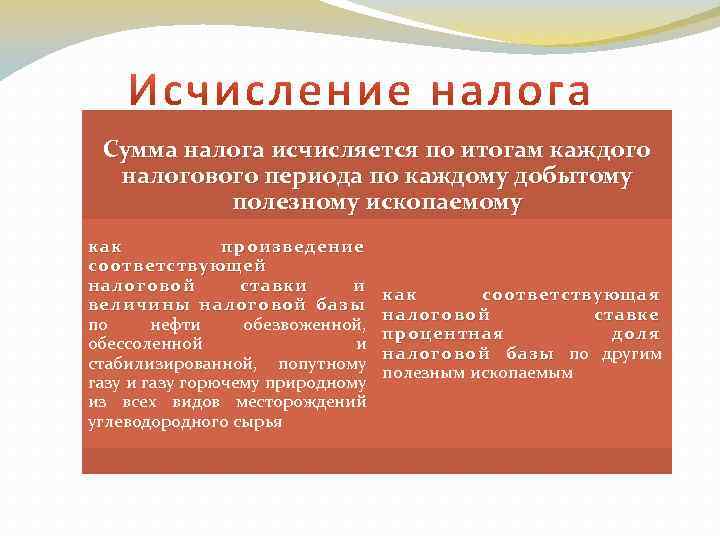 Исчисление налога

Сумма налога исчисляется по итогам каждого налогового периода по каждому добытому полезному ископаемому

как произведение соответствующей налоговой ставки и величины налоговой базы по нефти обезвоженной, обессоленной и стабилизированной, попутному газу и газу горючему природному из всех видов месторождений углеводородного сырья

как соответствующая налоговой ставке процентная доля налоговой базы по другим полезным ископаемым